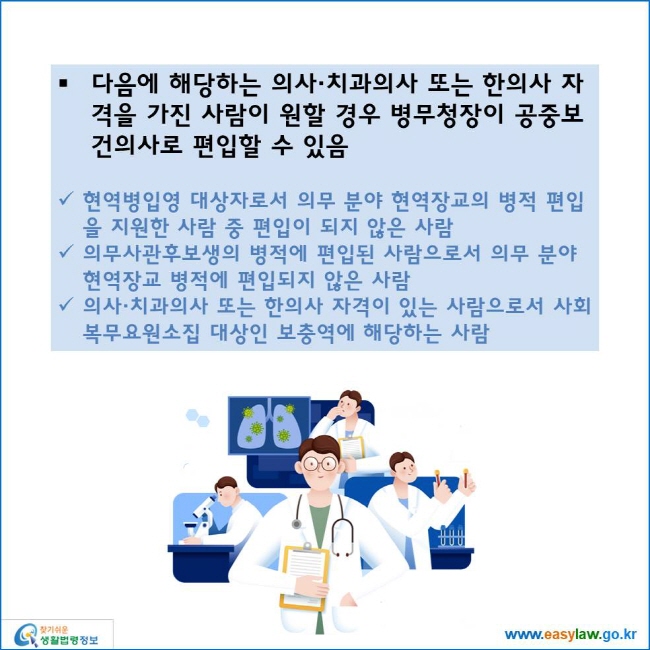 ▪ 다음에 해당하는 의사·치과의사 또는 한의사 자격을 가진 사람이 원할 경우 병무청장이 공중보건의사로 편입할 수 있음

✓ 현역병입영 대상자로서 의무 분야 현역장교의 병적 편입을 지원한 사람 중 편입이 되지 않은 사람
✓ 의무사관후보생의 병적에 편입된 사람으로서 의무 분야 현역장교 병적에 편입되지 않은 사람
✓ 의사·치과의사 또는 한의사 자격이 있는 사람으로서 사회복무요원소집 대상인 보충역에 해당하는 사람

찾기쉬운 생활법령정보

www.easylaw.go.kr